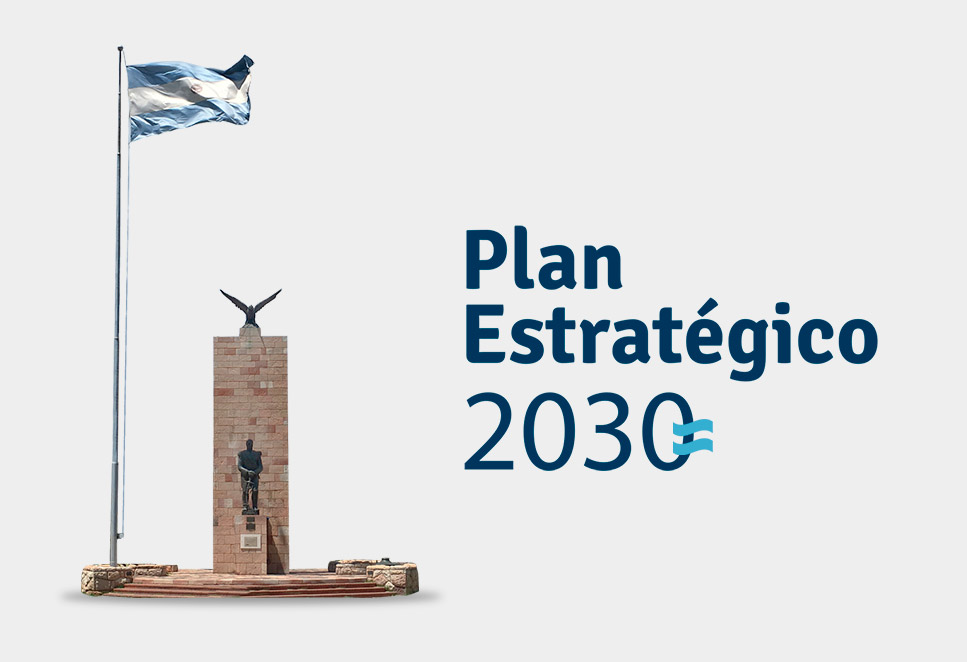 Plan
Estratégico
2030